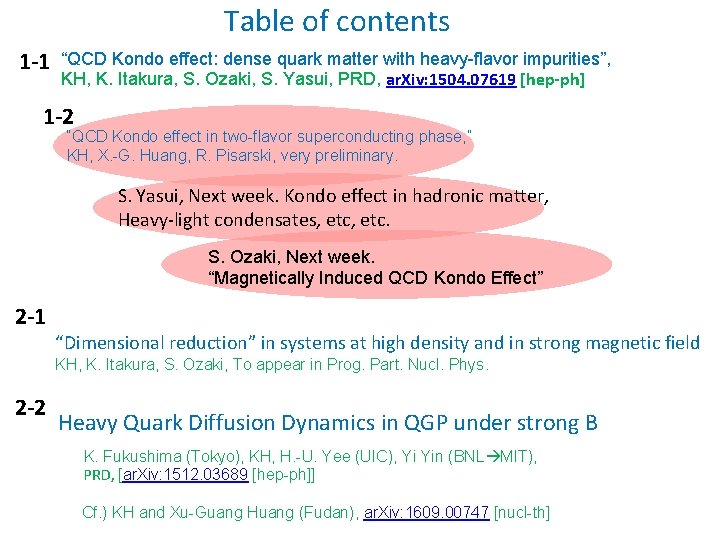 Table of contents

1-1 “QCD Kondo effect: dense quark matter with heavy-flavor impurities”, KH, K. Itakura, S. Ozaki, S. Yasui, PRD, arXiv:1504.07619 [hep-ph]

1-2 "QCD Kondo effect in two-flavor superconducting phase," KH, X.-G. Huang, R. Pisarski, very preliminary.

S. Yasui, Next week. Kondo effect in hadronic matter, Heavy-light condensates, etc, etc.

S. Ozaki, Next week. “Magnetically Induced QCD Kondo Effect”

2-1

“Dimensional reduction” in systems at high density and in strong magnetic field
KH, K. Itakura, S. Ozaki, To appear in Prog. Part. Nucl. Phys.

2-2 Heavy Quark Diffusion Dynamics in QGP under strong B

K. Fukushima (Tokyo), KH, H.-U. Yee (UIC), Yi Yin (BNL→MIT), PRD, [arXiv:1512.03689 [hep-ph]]

Cf.) KH and Xu-Guang Huang (Fudan), arXiv:1609.00747 [nucl-th]